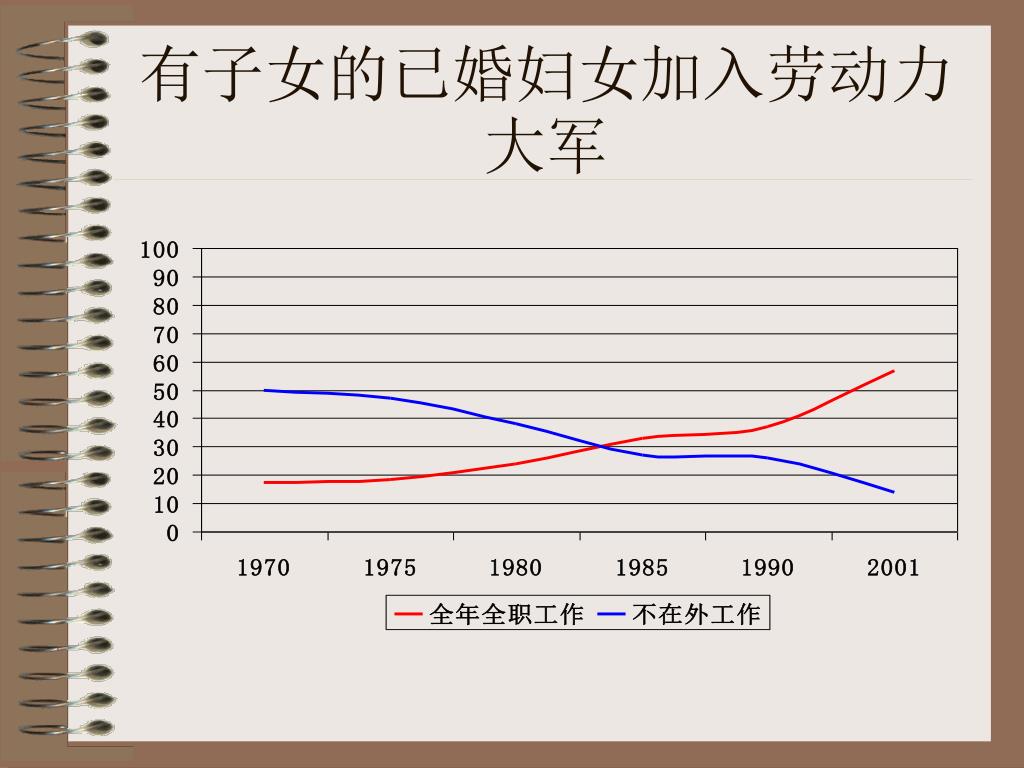 有子女的已婚妇女加入劳动力大军

100
90
80
70
60
50
40
30
20
10
0

1970 1975 1980 1985 1990 2001

全年全职工作 不在外工作